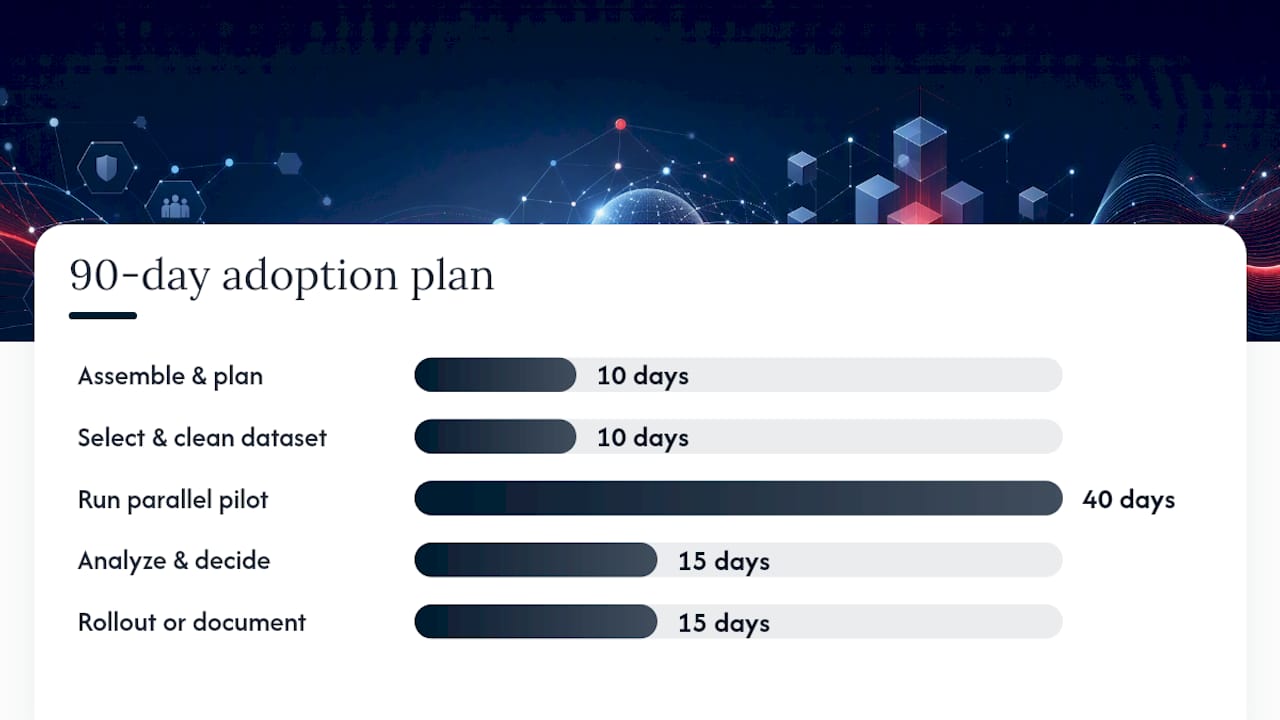 90-day adoption plan

Assemble & plan 10 days

Select & clean dataset 10 days

Run parallel pilot 40 days

Analyze & decide 15 days

Rollout or document 15 days